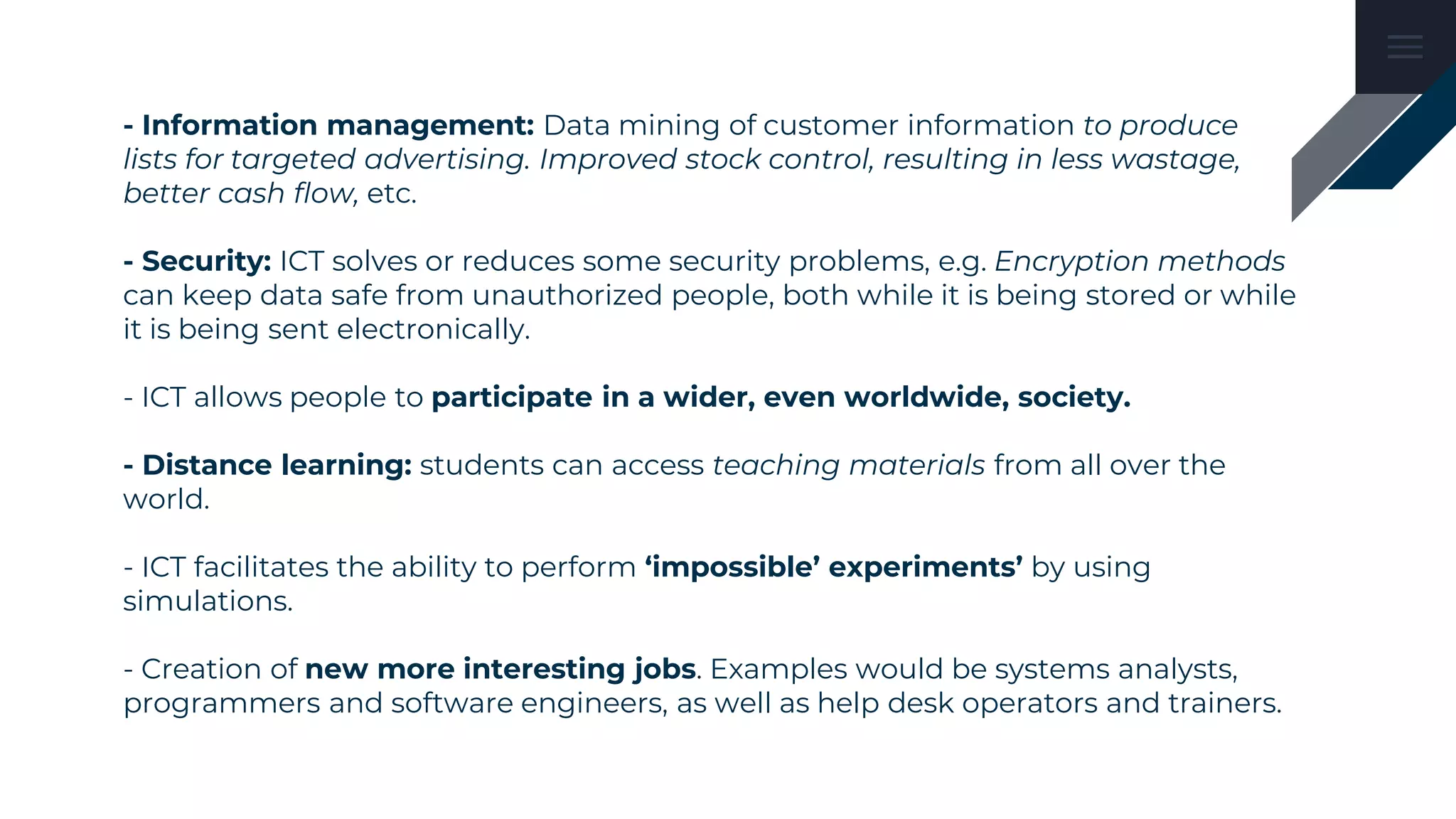 - Information management: Data mining of customer information to produce lists for targeted advertising. Improved stock control, resulting in less wastage, better cash flow, etc.

- Security: ICT solves or reduces some security problems, e.g. Encryption methods can keep data safe from unauthorized people, both while it is being stored or while it is being sent electronically.

- ICT allows people to participate in a wider, even worldwide, society.

- Distance learning: students can access teaching materials from all over the world.

- ICT facilitates the ability to perform ‘impossible’ experiments’ by using simulations.

- Creation of new more interesting jobs. Examples would be systems analysts, programmers and software engineers, as well as help desk operators and trainers.